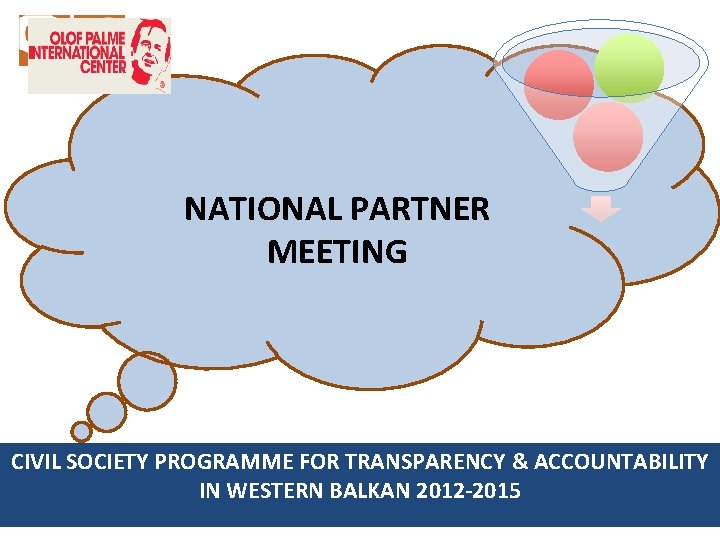 OLOF PALME INTERNATIONAL CENTER

NATIONAL PARTNER MEETING

CIVIL SOCIETY PROGRAMME FOR TRANSPARENCY & ACCOUNTABILITY IN WESTERN BALKAN 2012-2015